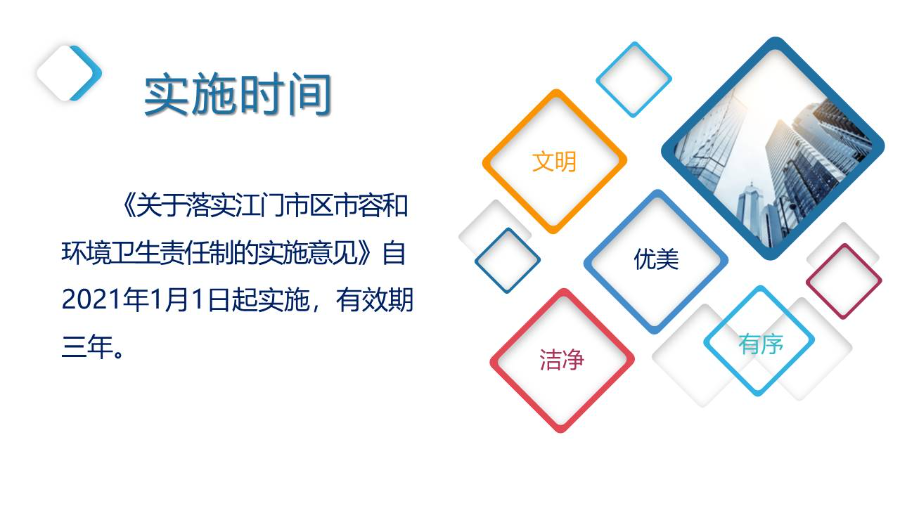 实施时间

《关于落实江门市区市容和环境卫生责任制的实施意见》自2021年1月1日起实施，有效期三年。

文明

优美

洁净

有序